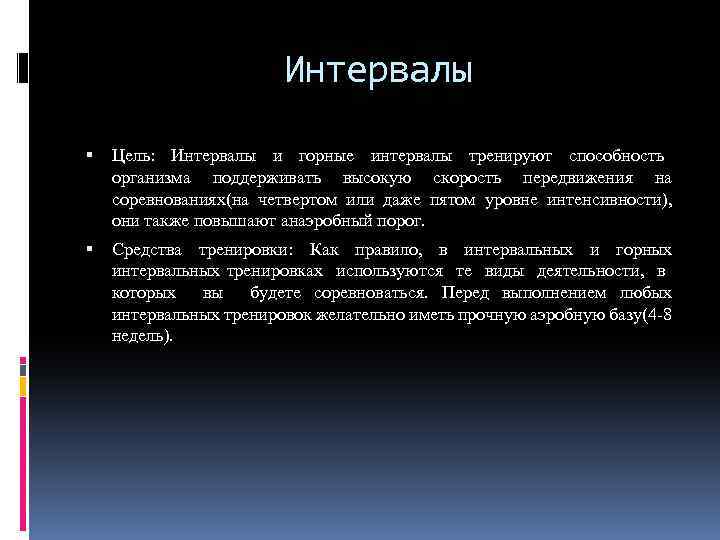 Интервалы

▪ Цель: Интервалы и горные интервалы тренируют способность организма поддерживать высокую скорость передвижения на соревнованиях(на четвертом или даже пятом уровне интенсивности), они также повышают анаэробный порог.

▪ Средства тренировки: Как правило, в интервальных и горных интервальных тренировках используются те виды деятельности, в которых вы будете соревноваться. Перед выполнением любых интервальных тренировок желательно иметь прочную аэробную базу(4-8 недель).